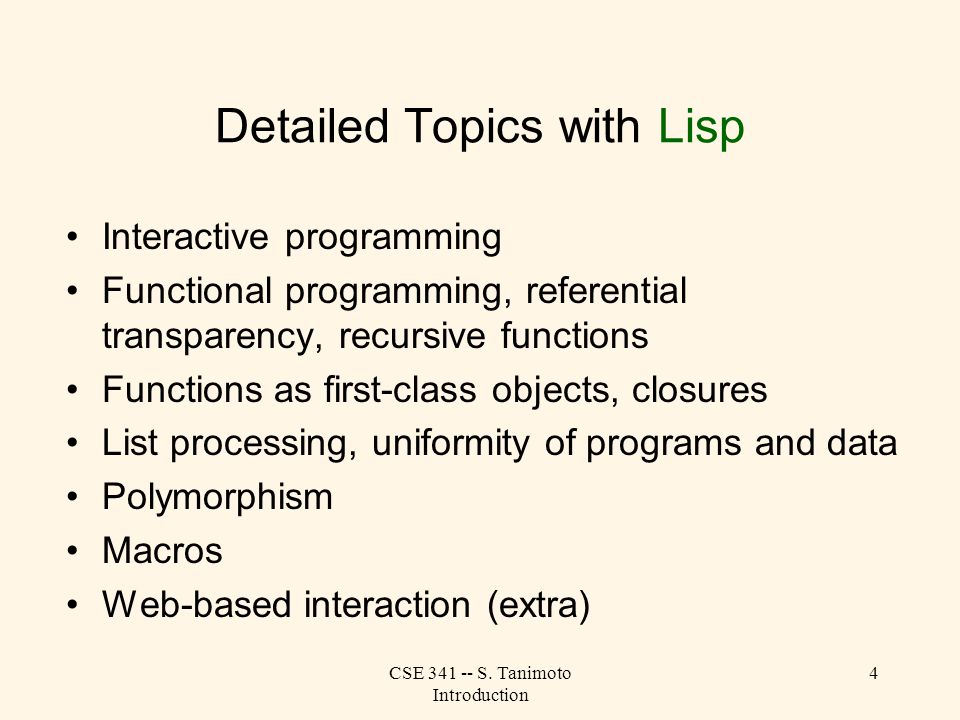 Detailed Topics with Lisp

• Interactive programming
• Functional programming, referential transparency, recursive functions
• Functions as first-class objects, closures
• List processing, uniformity of programs and data
• Polymorphism
• Macros
• Web-based interaction (extra)

CSE 341 -- S. Tanimoto
Introduction

4